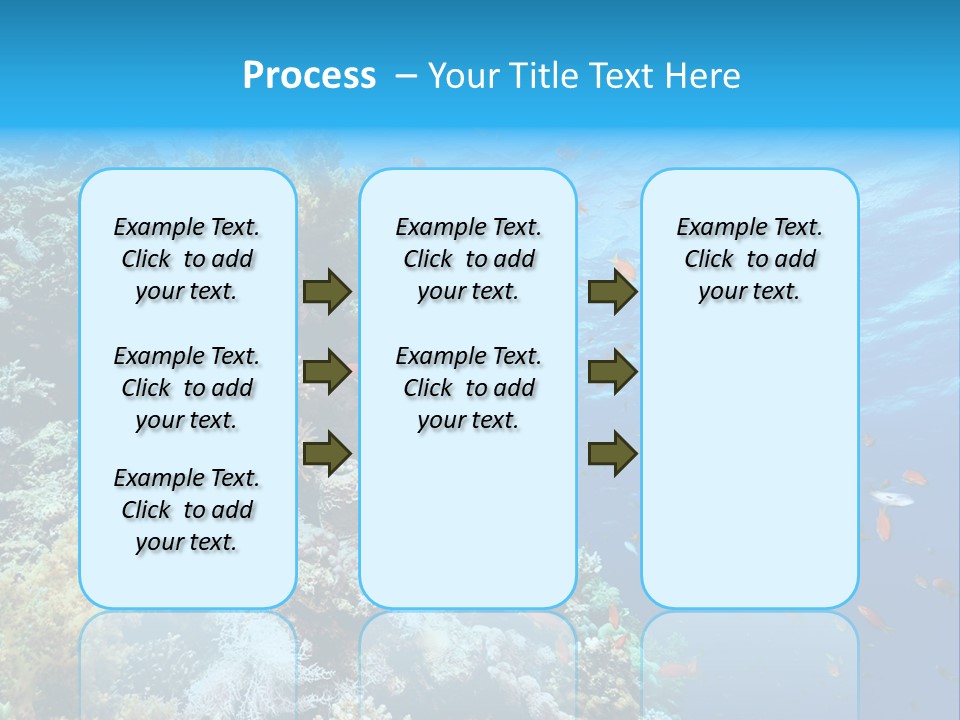 Process – Your Title Text Here

Example Text. Click to add your text.

Example Text. Click to add your text.

Example Text. Click to add your text.

Example Text. Click to add your text.

Example Text. Click to add your text.

Example Text. Click to add your text.